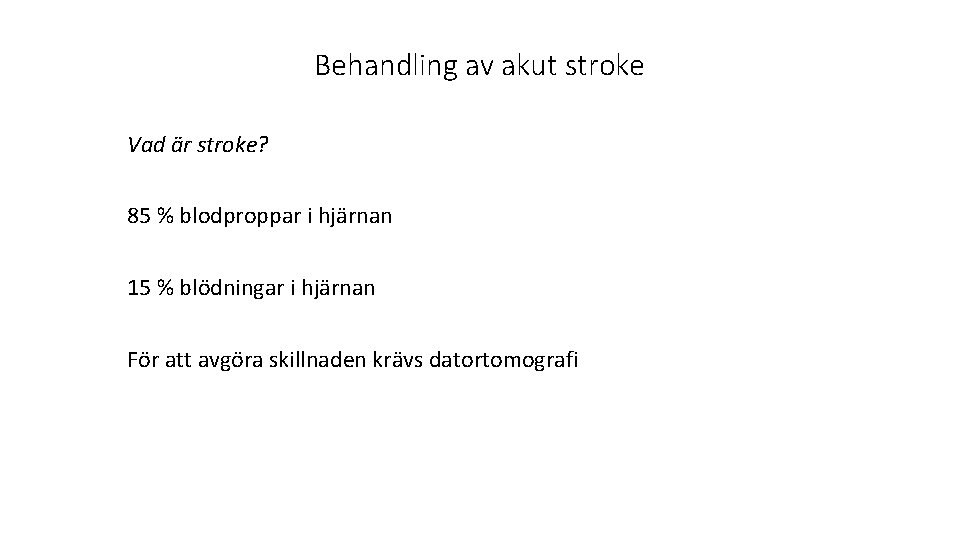 Behandling av akut stroke

Vad är stroke?

85 % blodproppar i hjärnan

15 % blödningar i hjärnan

För att avgöra skillnaden krävs datortomografi